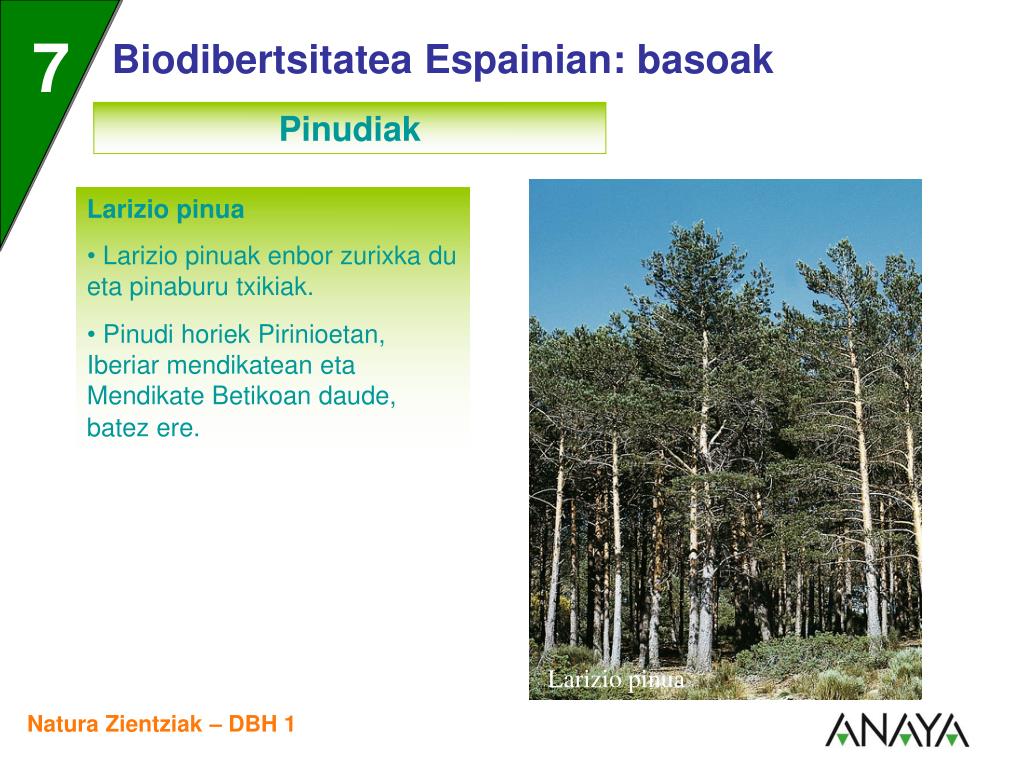 7

Biodibertsitatea Espainian: basoak

Pinudiak

Larizio pinua

• Larizio pinuak enbor zurixka du eta pinaburu txikiak.

• Pinudi horiek Pirinioetan, Iberiar mendikatean eta Mendikate Betikoan daude, batez ere.

Larizio pinua

Natura Zientziak – DBH 1

ANAYA